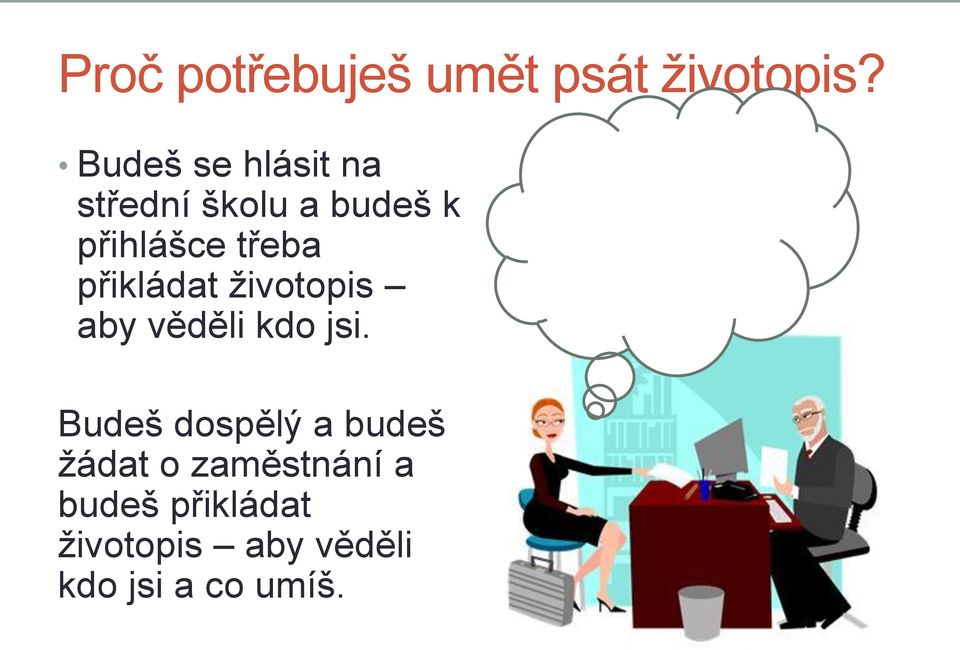 Proč potřebuješ umět psát životopis?

• Budeš se hlásit na střední školu a budeš k přihlášce třeba přikládat životopis – aby věděli kdo jsi.

Budeš dospělý a budeš žádat o zaměstnání a budeš přikládat životopis – aby věděli kdo jsi a co umíš.